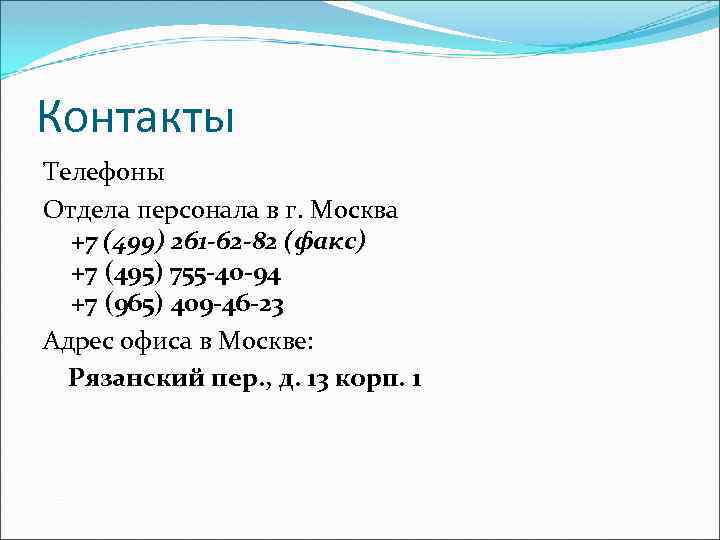 Контакты

Телефоны

Отдела персонала в г. Москва
+7 (499) 261-62-82 (факс)
+7 (495) 755-40-94
+7 (965) 409-46-23

Адрес офиса в Москве:
Рязанский пер., д. 13 корп. 1